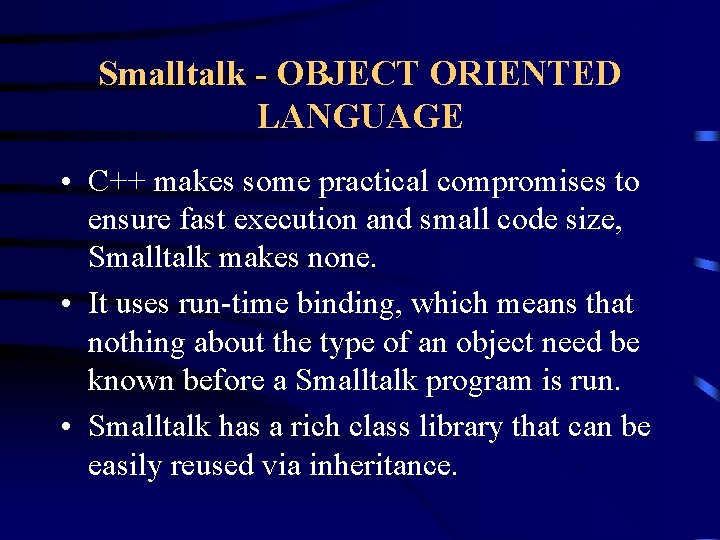 Smalltalk - OBJECT ORIENTED LANGUAGE

• C++ makes some practical compromises to ensure fast execution and small code size, Smalltalk makes none.

• It uses run-time binding, which means that nothing about the type of an object need be known before a Smalltalk program is run.

• Smalltalk has a rich class library that can be easily reused via inheritance.